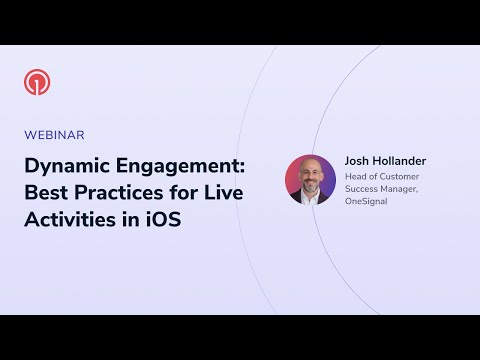 WEBINAR

Dynamic Engagement: Best Practices for Live Activities in iOS

Josh Hollander
Head of Customer Success Manager, OneSignal